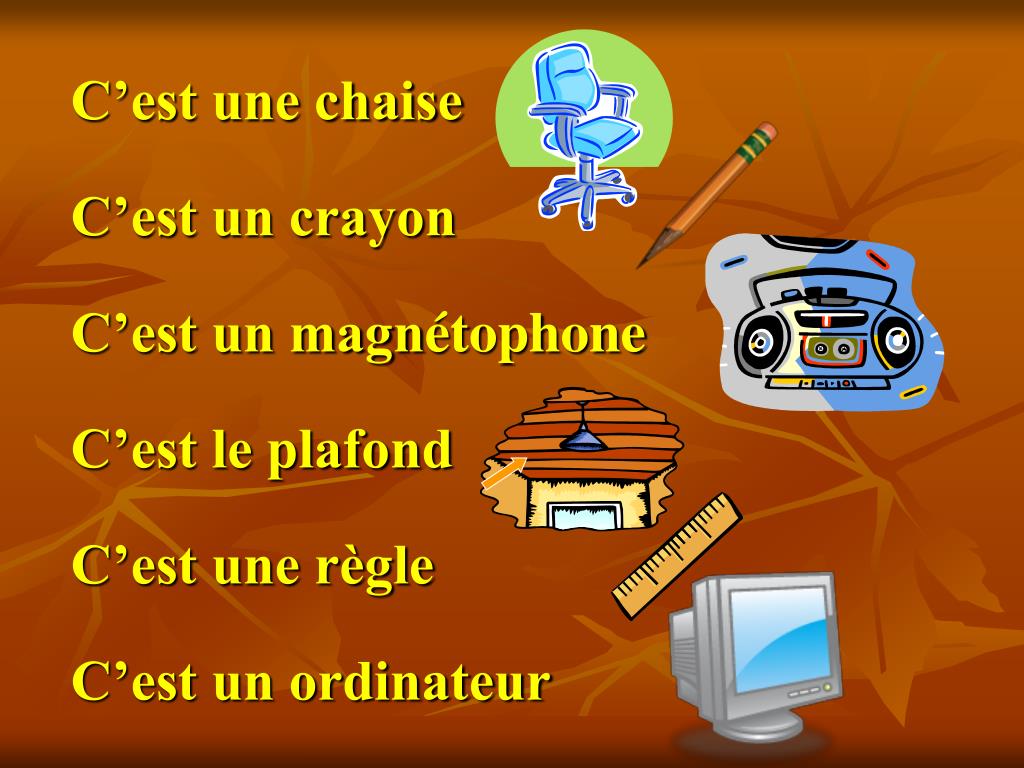 C’est une chaise

C’est un crayon

C’est un magnétophone

C’est le plafond

C’est une règle

C’est un ordinateur